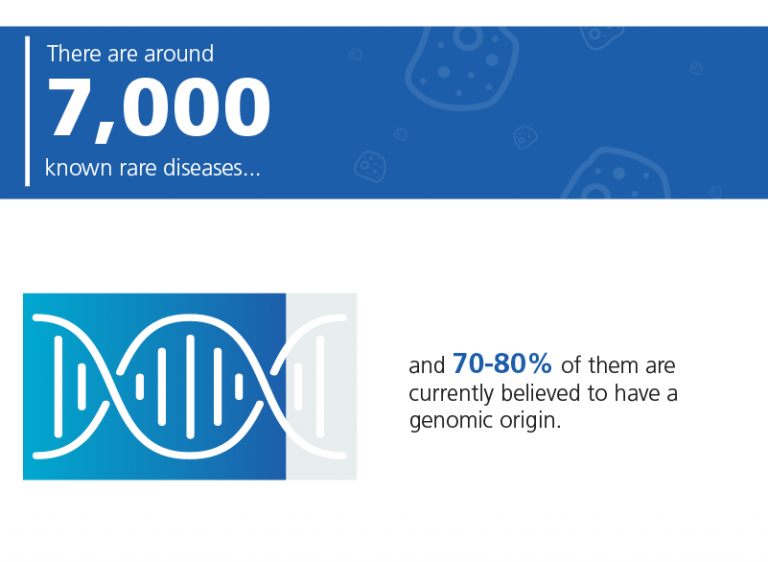 There are around
7,000
known rare diseases...

and 70-80% of them are currently believed to have a genomic origin.